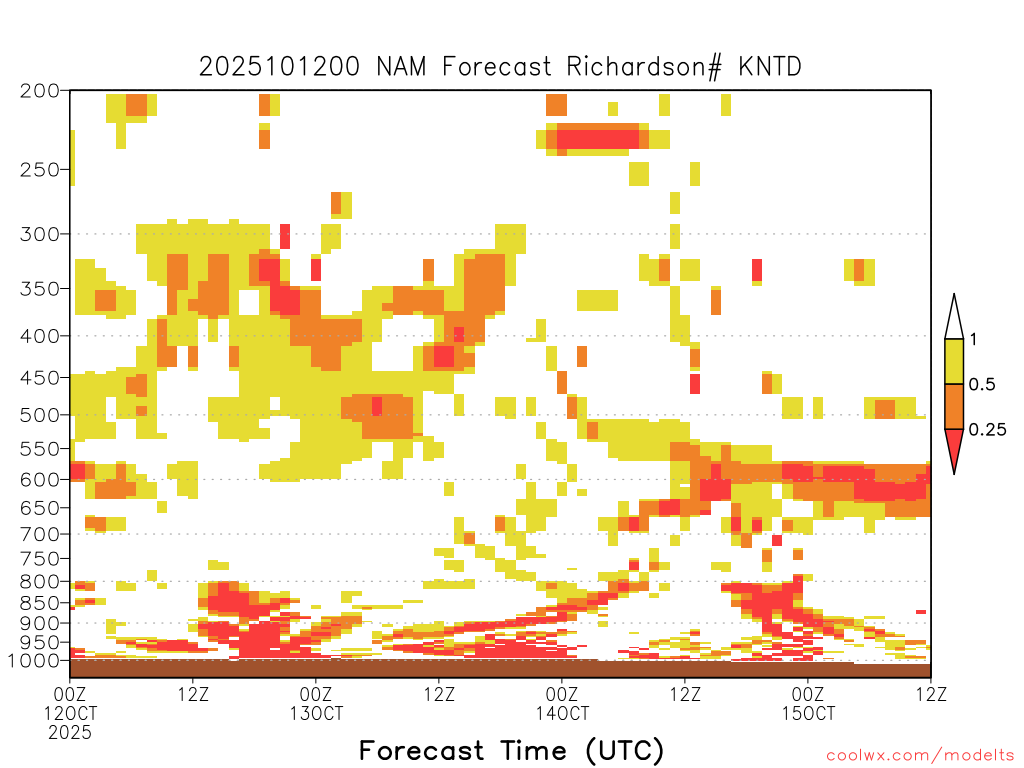 2025101200 NAM Forecast Richardson# KNTD

200
250
300
350
400
450
500
550
600
650
700
750
800
850
900
950
1000

1
0.5
0.25

00Z 12OCT 2025
12Z
00Z 13OCT
12Z
00Z 14OCT
12Z
00Z 15OCT
12Z

Forecast Time (UTC)

coolwx.com/modelts